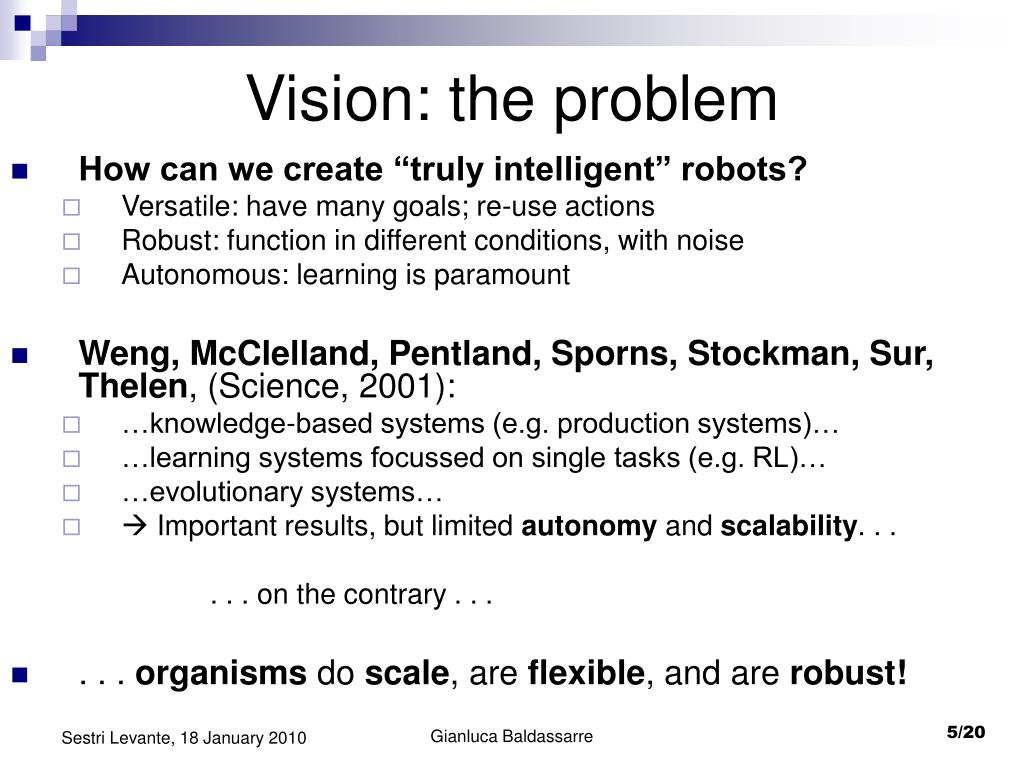 Vision: the problem

How can we create “truly intelligent” robots?
Versatile: have many goals; re-use actions
Robust: function in different conditions, with noise
Autonomous: learning is paramount

Weng, McClelland, Pentland, Sporns, Stockman, Sur, Thelen, (Science, 2001):
…knowledge-based systems (e.g. production systems)…
…learning systems focussed on single tasks (e.g. RL)…
…evolutionary systems…
→ Important results, but limited autonomy and scalability. . .

. . . on the contrary . . .

. . . organisms do scale, are flexible, and are robust!

Sestri Levante, 18 January 2010
Gianluca Baldassarre
5/20